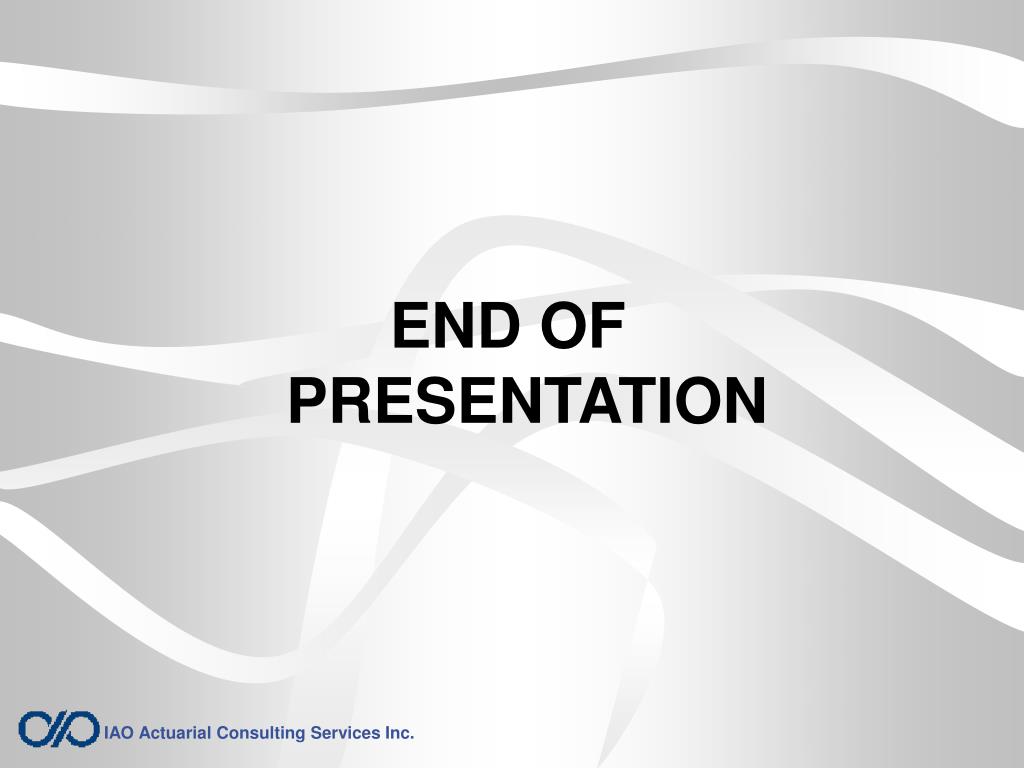 END OF PRESENTATION

IAO Actuarial Consulting Services Inc.